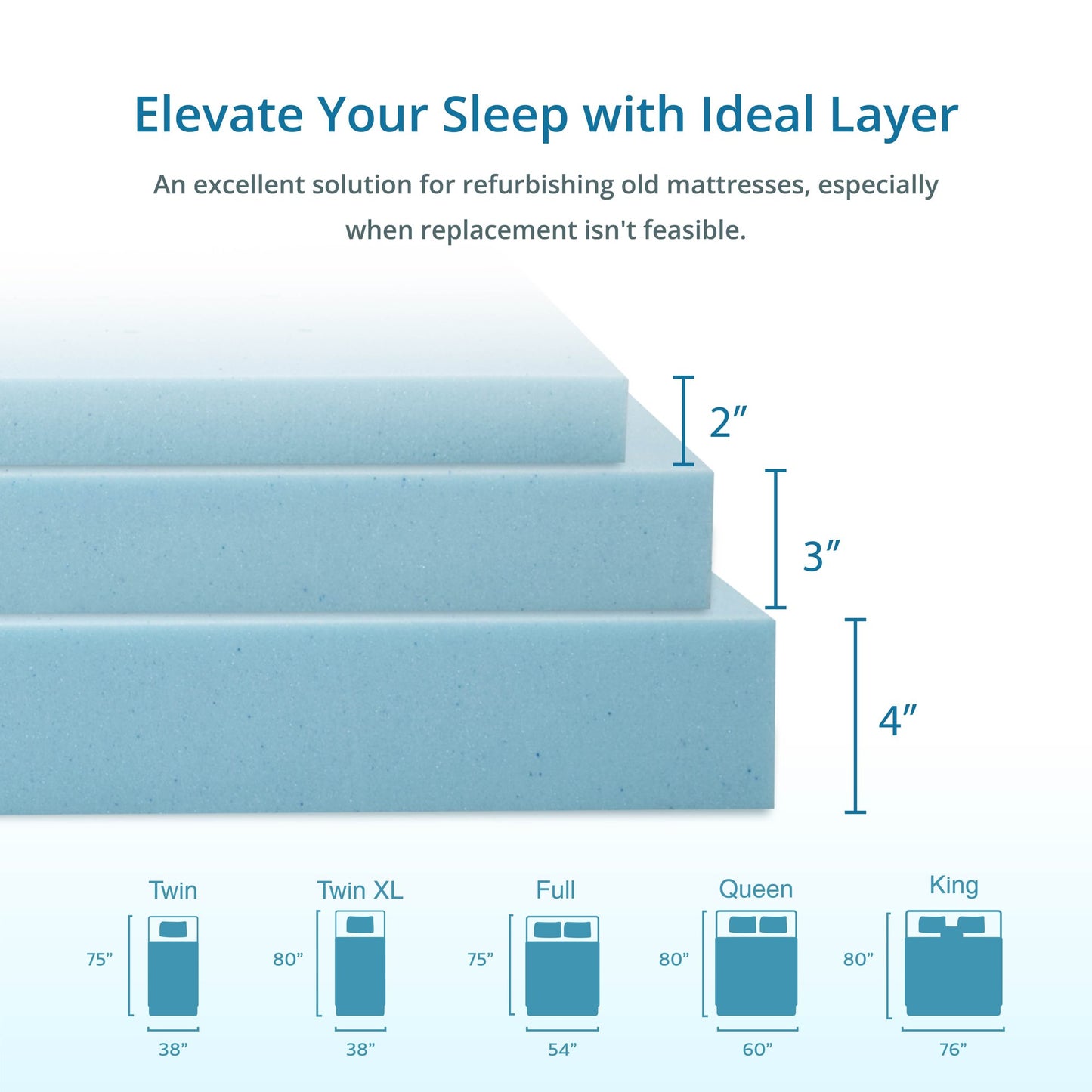 Elevate Your Sleep with Ideal Layer

An excellent solution for refurbishing old mattresses, especially when replacement isn't feasible.

2”

3”

4”

Twin
75”
38”

Twin XL
80”
38”

Full
75”
54”

Queen
80”
60”

King
80”
76”